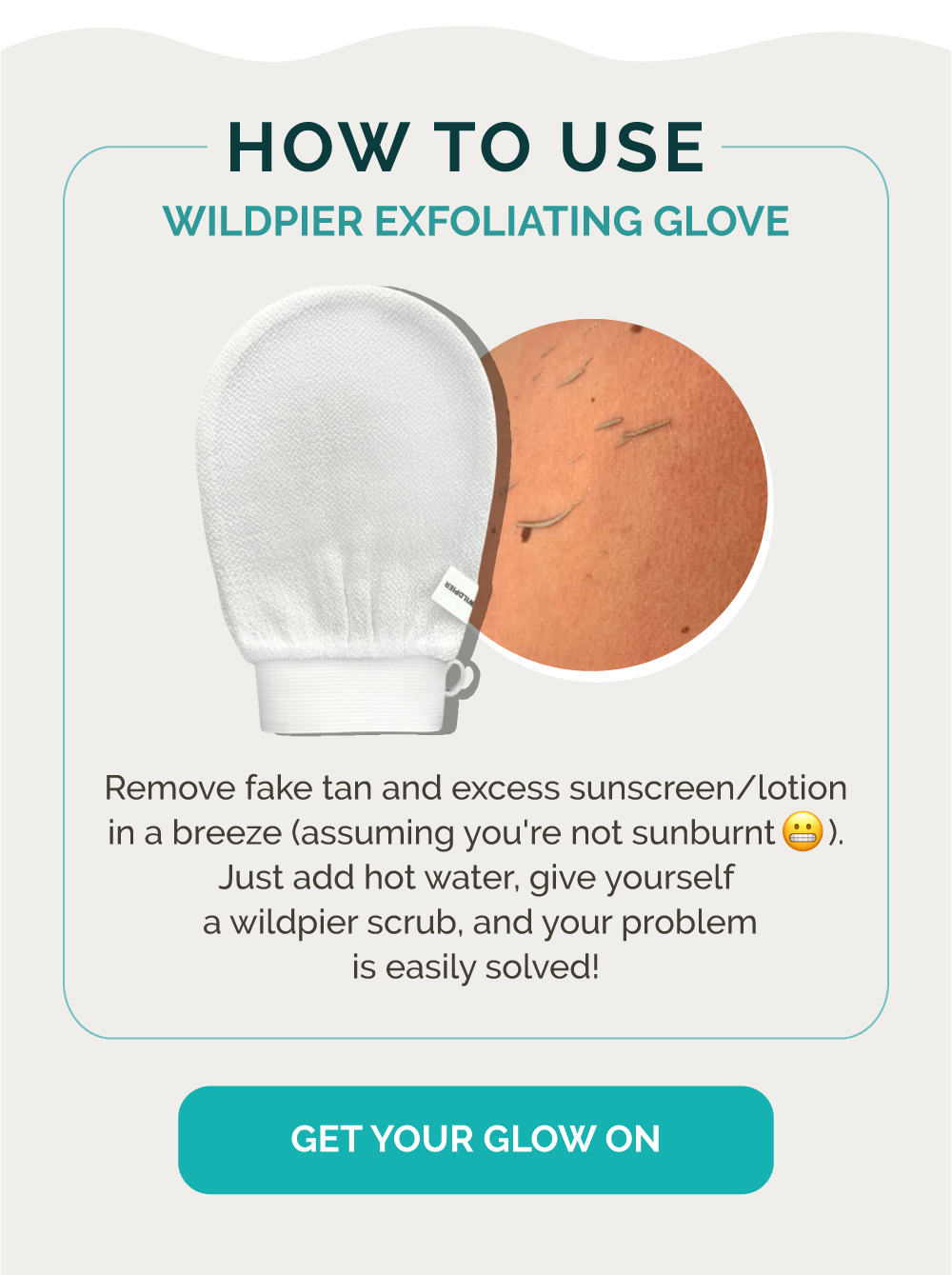 HOW TO USE

WILDPIER EXFOLIATING GLOVE

WILDPIER

Remove fake tan and excess sunscreen/lotion in a breeze (assuming you're not sunburnt 😬). Just add hot water, give yourself a wildpier scrub, and your problem is easily solved!

GET YOUR GLOW ON